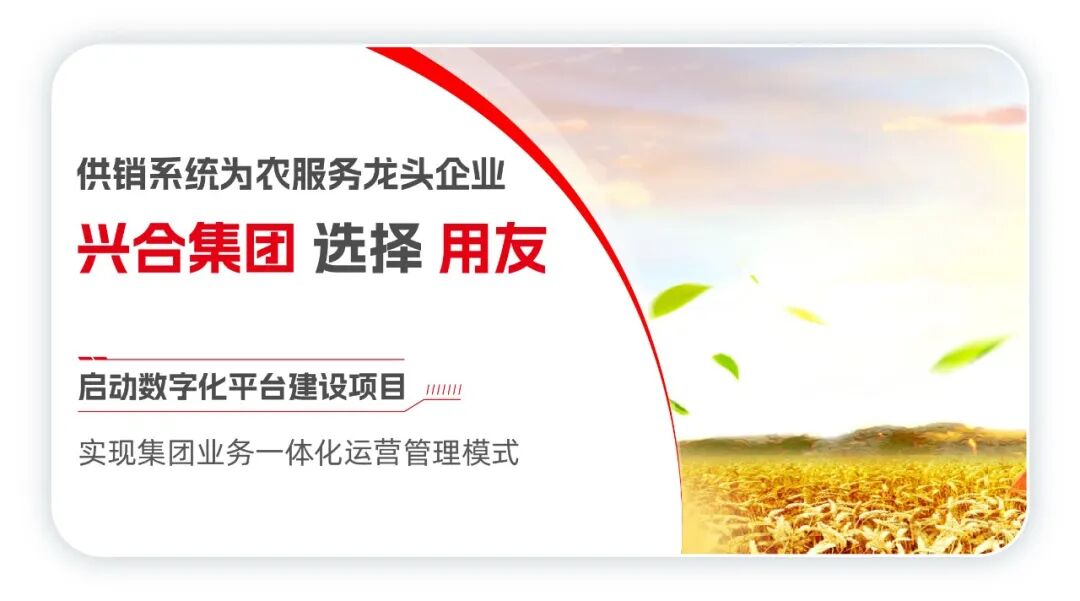 供销系统为农服务龙头企业

兴合集团 选择 用友

启动数字化平台建设项目

实现集团业务一体化运营管理模式